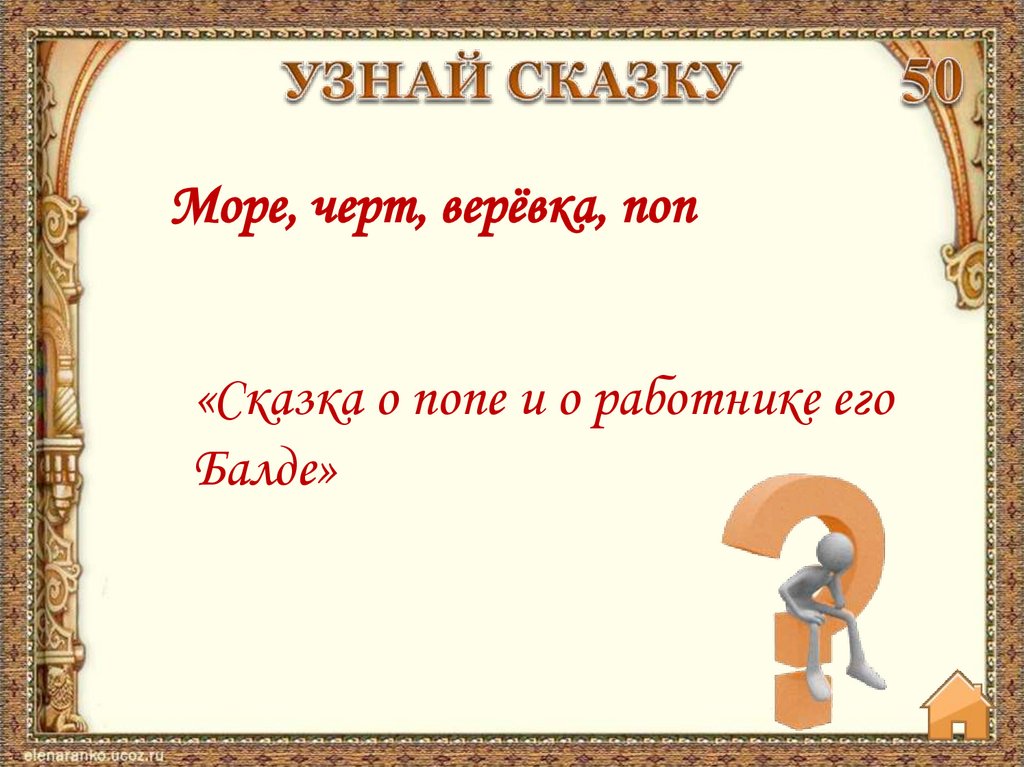 УЗНАЙ СКАЗКУ 50

Море, черт, верёвка, поп

«Сказка о попе и о работнике его Балде»

elenaranko.ucoz.ru